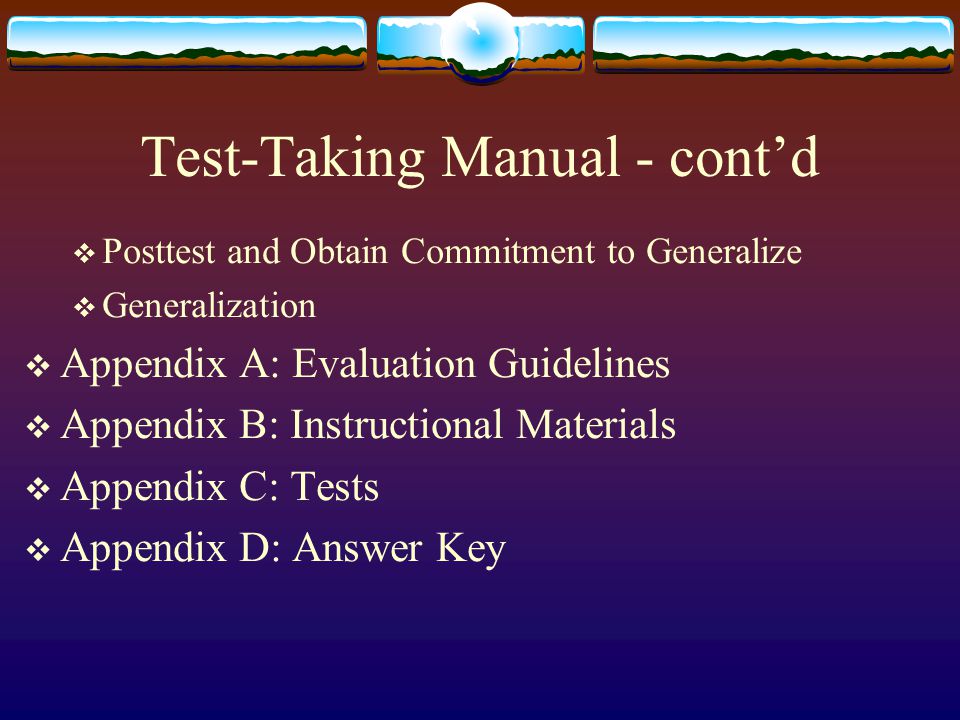 Test-Taking Manual - cont’d

❖ Posttest and Obtain Commitment to Generalize
❖ Generalization

❖ Appendix A: Evaluation Guidelines
❖ Appendix B: Instructional Materials
❖ Appendix C: Tests
❖ Appendix D: Answer Key